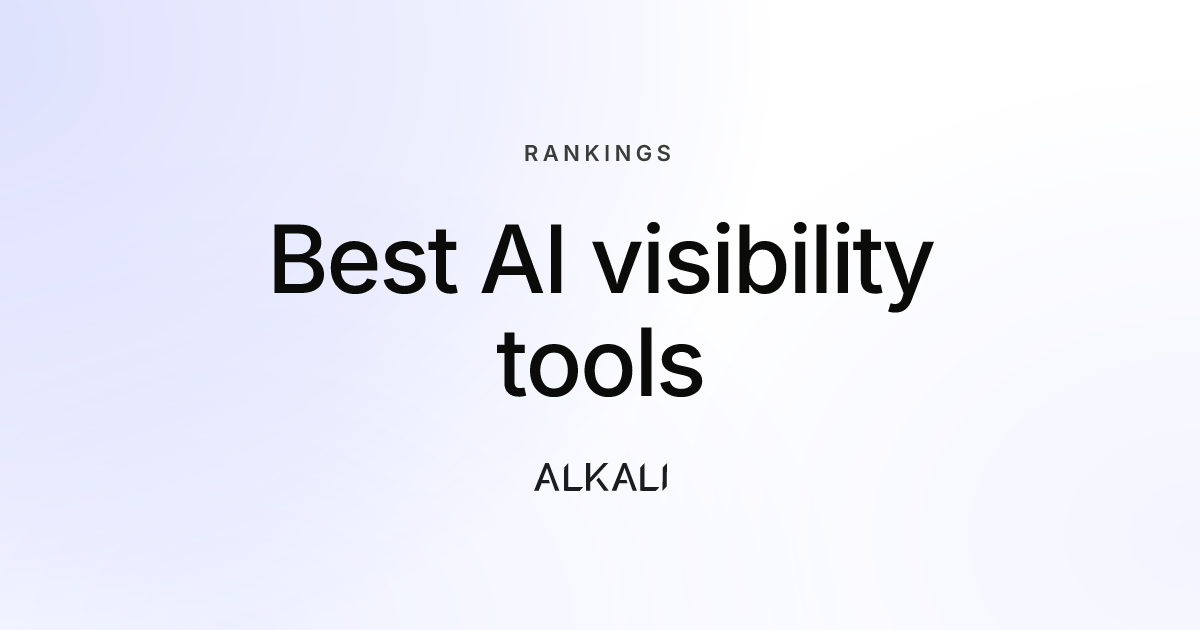 RANKINGS

Best AI visibility tools

ALKALI